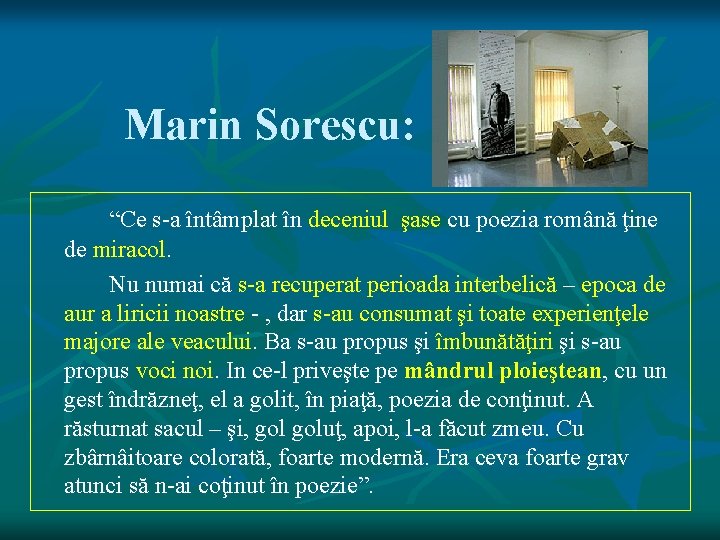 Marin Sorescu:

“Ce s-a întâmplat în deceniul şase cu poezia română ţine de miracol.

Nu numai că s-a recuperat perioada interbelică – epoca de aur a liricii noastre - , dar s-au consumat şi toate experienţele majore ale veacului. Ba s-au propus şi îmbunătăţiri şi s-au propus voci noi. In ce-l priveşte pe mândrul ploieştean, cu un gest îndrăzneţ, el a golit, în piaţă, poezia de conţinut. A răsturnat sacul – şi, gol goluţ, apoi, l-a făcut zmeu. Cu zbârnâitoare colorată, foarte modernă. Era ceva foarte grav atunci să n-ai coţinut în poezie”.